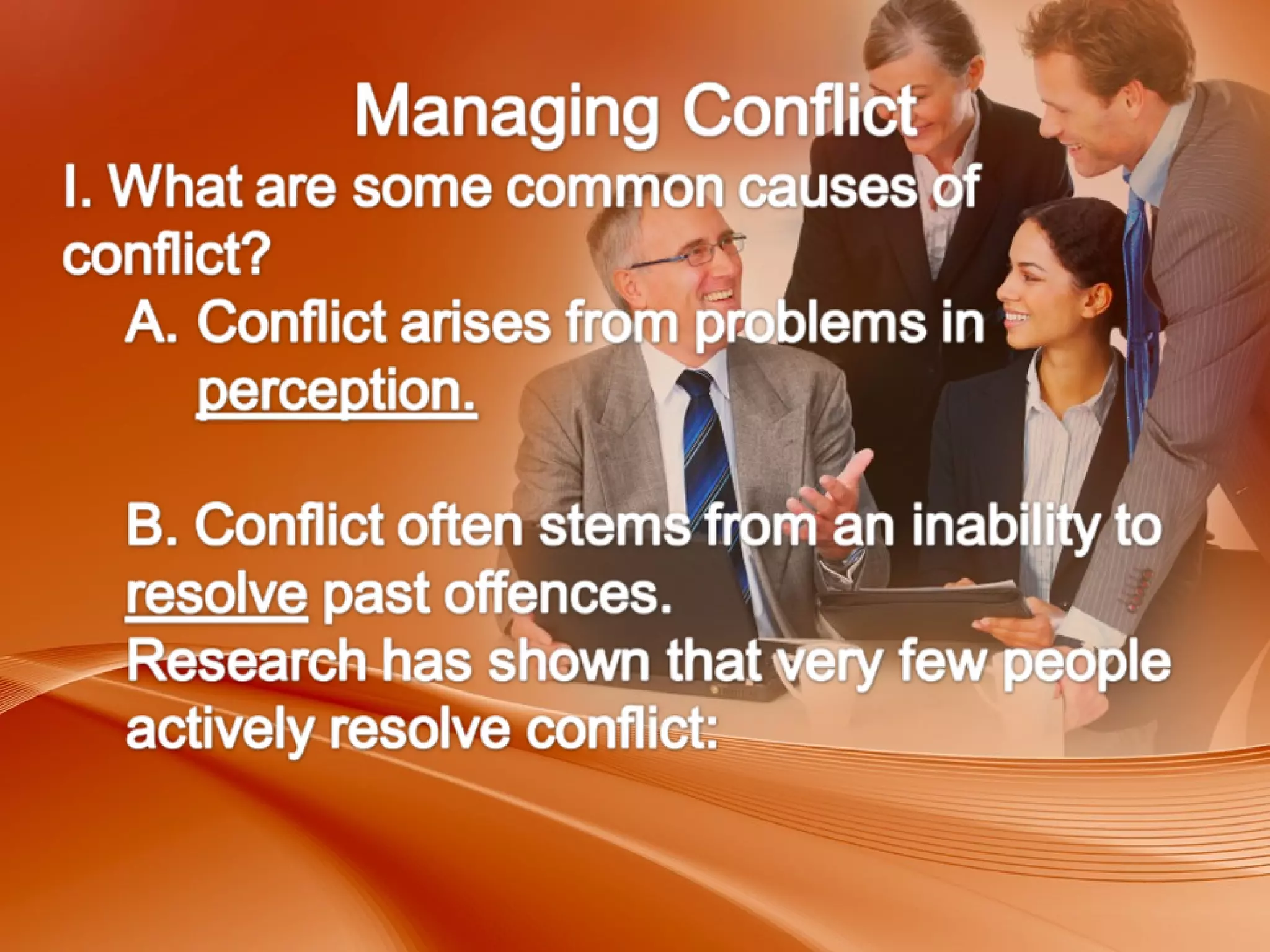 Managing Conflict

I. What are some common causes of conflict?

A. Conflict arises from problems in perception.

B. Conflict often stems from an inability to resolve past offences.
Research has shown that very few people actively resolve conflict: